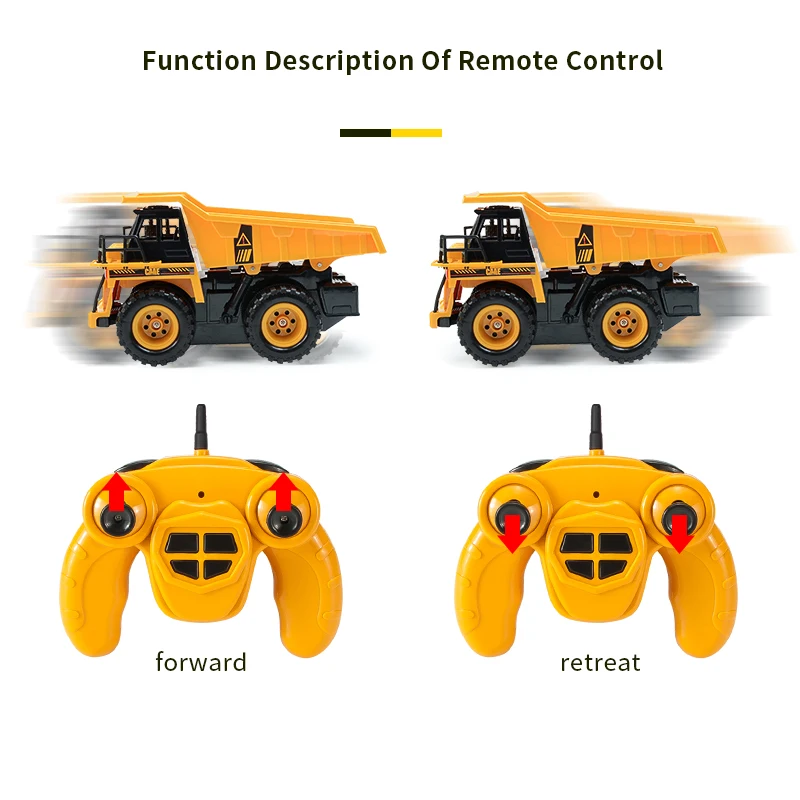 Function Description Of Remote Control

forward

retreat